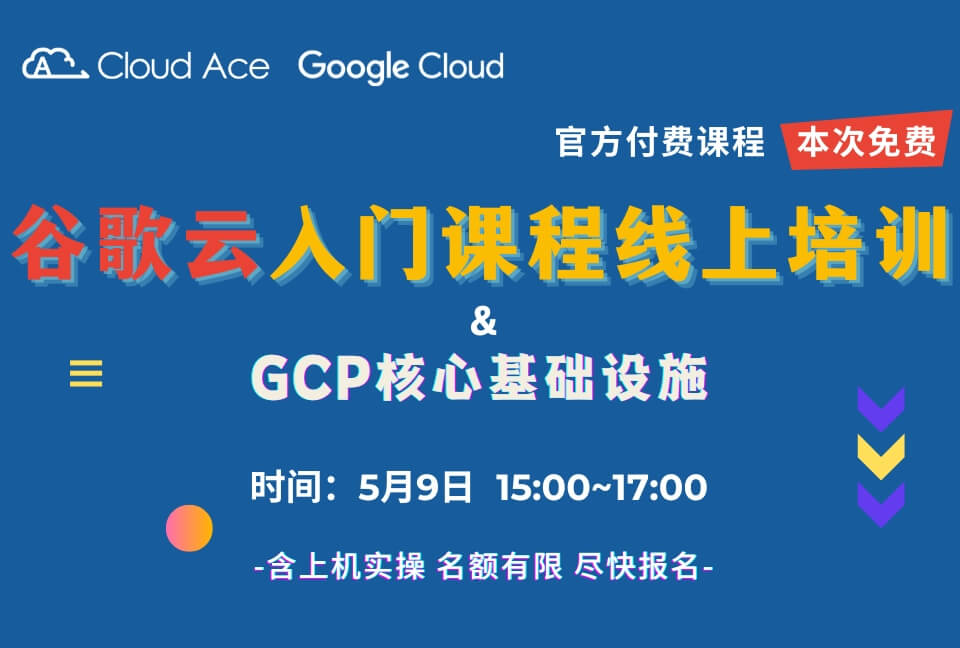 Cloud Ace Google Cloud

官方付费课程 本次免费

谷歌云入门课程线上培训

&

GCP核心基础设施

时间：5月9日 15:00~17:00

-含上机实操 名额有限 尽快报名-